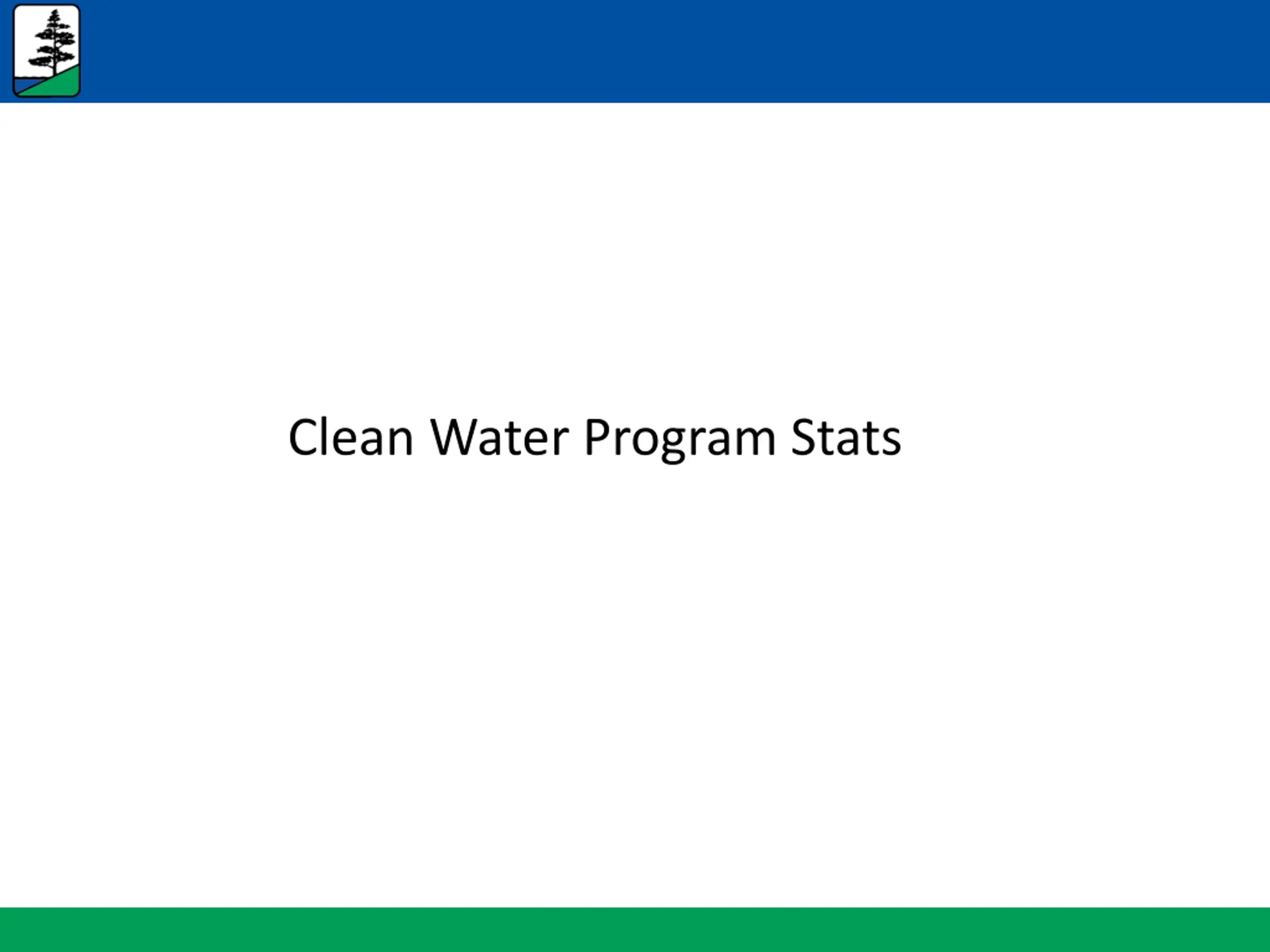 Clean Water Program Stats